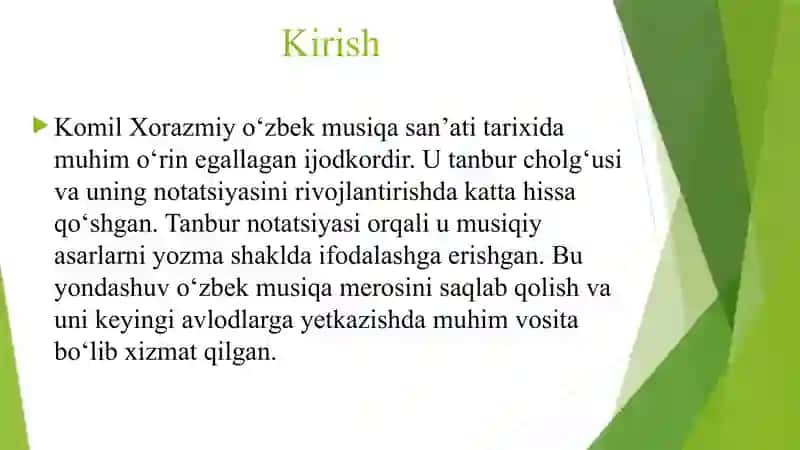 Kirish

Komil Xorazmiy o‘zbek musiqa san’ati tarixida muhim o‘rin egallagan ijodkordir. U tanbur cholg‘usi va uning notatsiyasini rivojlantirishda katta hissa qo‘shgan. Tanbur notatsiyasi orqali u musiqiy asarlarni yozma shaklda ifodalashga erishgan. Bu yondashuv o‘zbek musiqa merosini saqlab qolish va uni keyingi avlodlarga yetkazishda muhim vosita bo‘lib xizmat qilgan.